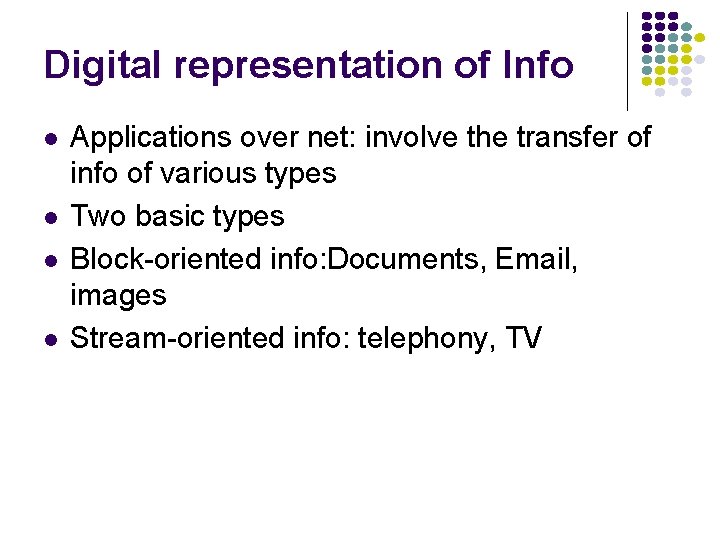 Digital representation of Info

- Applications over net: involve the transfer of info of various types
- Two basic types
- Block-oriented info:Documents, Email, images
- Stream-oriented info: telephony, TV